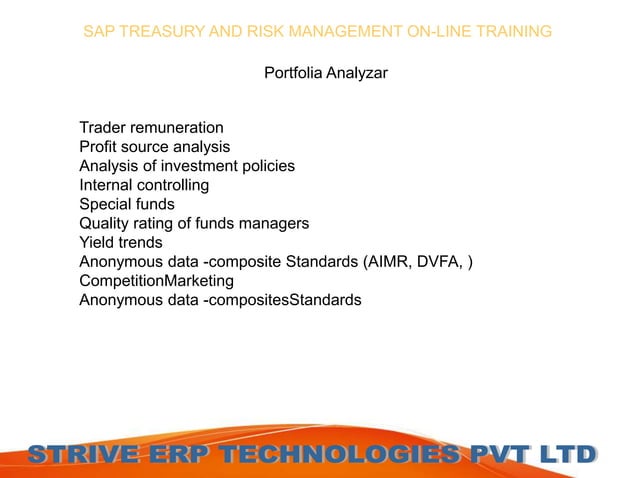 SAP TREASURY AND RISK MANAGEMENT ON-LINE TRAINING

Portfolia Analyzar

Trader remuneration
Profit source analysis
Analysis of investment policies
Internal controlling
Special funds
Quality rating of funds managers
Yield trends
Anonymous data -composite Standards (AIMR, DVFA, )
CompetitionMarketing
Anonymous data -compositesStandards

STRIVE ERP TECHNOLOGIES PVT LTD